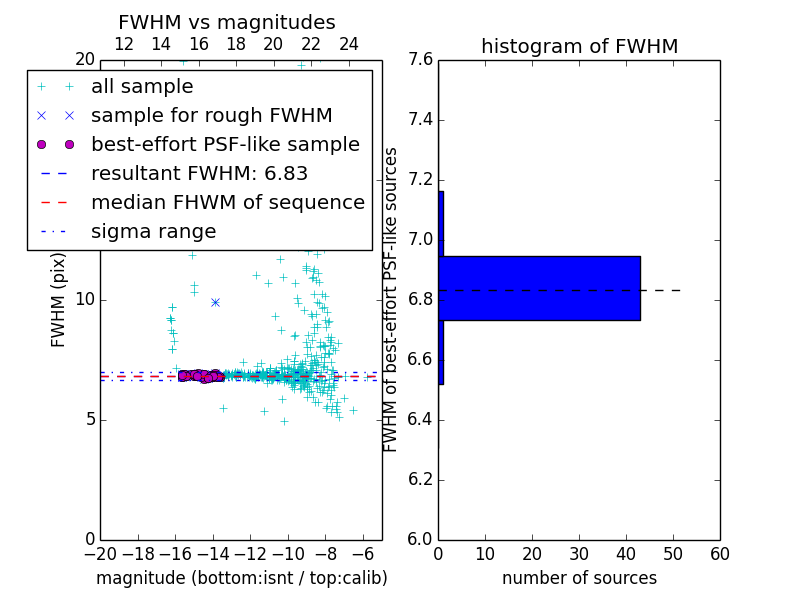 FWHM vs magnitudes

12 14 16 18 20 22 24

20

all sample

sample for rough FWHM

best-effort PSF-like sample

resultant FWHM: 6.83

median FHWM of sequence

sigma range

FWHM (pix)

10

5

0

−20 −18 −16 −14 −12 −10 −8 −6

magnitude (bottom:isnt / top:calib)

histogram of FWHM

7.6

7.4

7.2

7.0

6.8

6.6

6.4

6.2

6.0

FWHM of best-effort PSF-like sources

0 10 20 30 40 50 60

number of sources